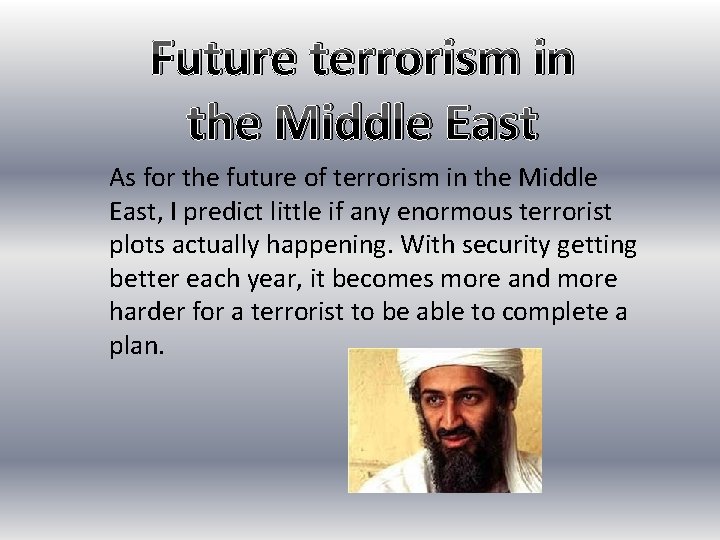 Future terrorism in the Middle East

As for the future of terrorism in the Middle East, I predict little if any enormous terrorist plots actually happening. With security getting better each year, it becomes more and more harder for a terrorist to be able to complete a plan.